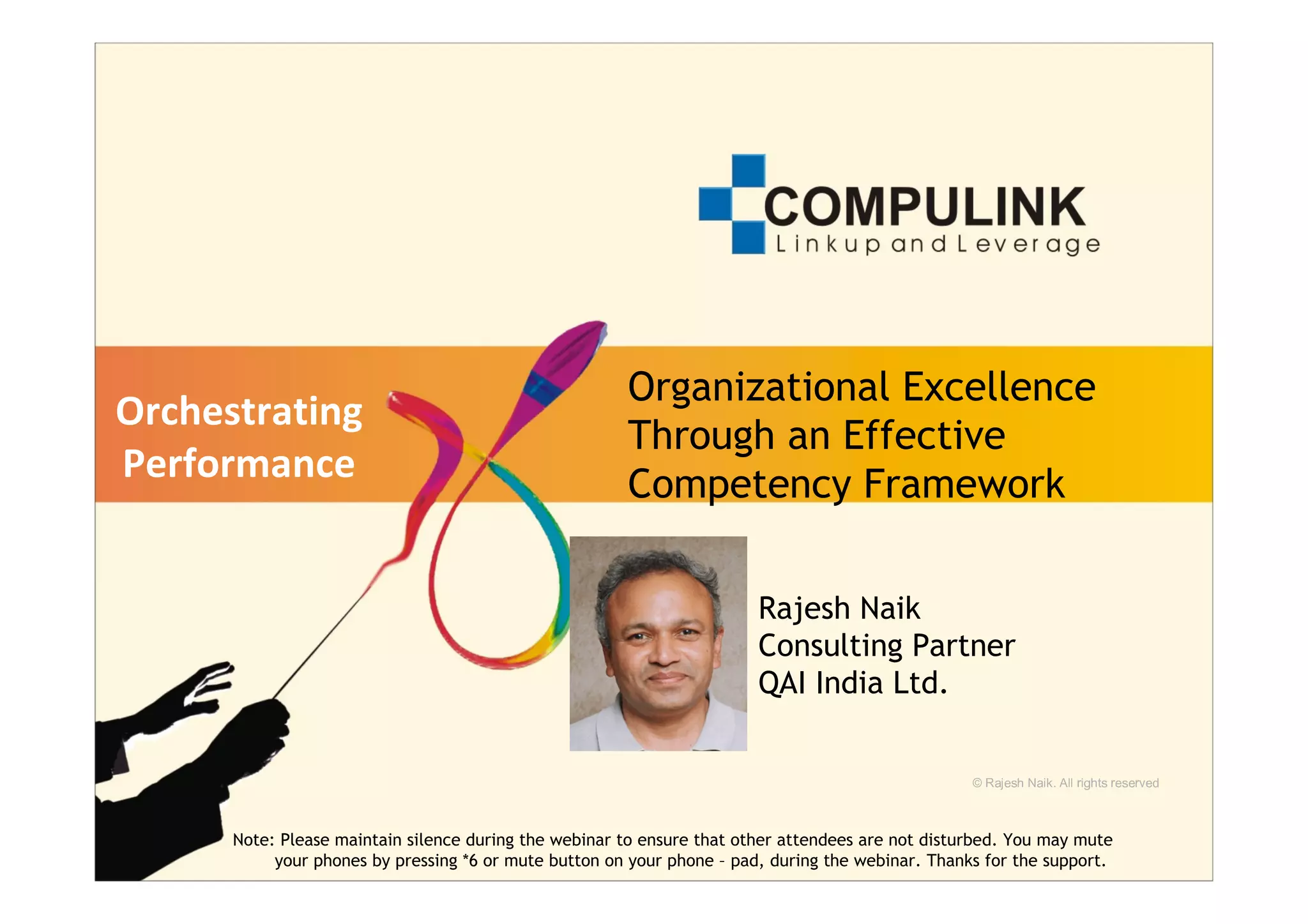 COMPULINK
Linkup and Leverage

Orchestrating Performance

Organizational Excellence Through an Effective Competency Framework

Rajesh Naik
Consulting Partner
QAI India Ltd.

© Rajesh Naik. All rights reserved

Note: Please maintain silence during the webinar to ensure that other attendees are not disturbed. You may mute your phones by pressing *6 or mute button on your phone – pad, during the webinar. Thanks for the support.